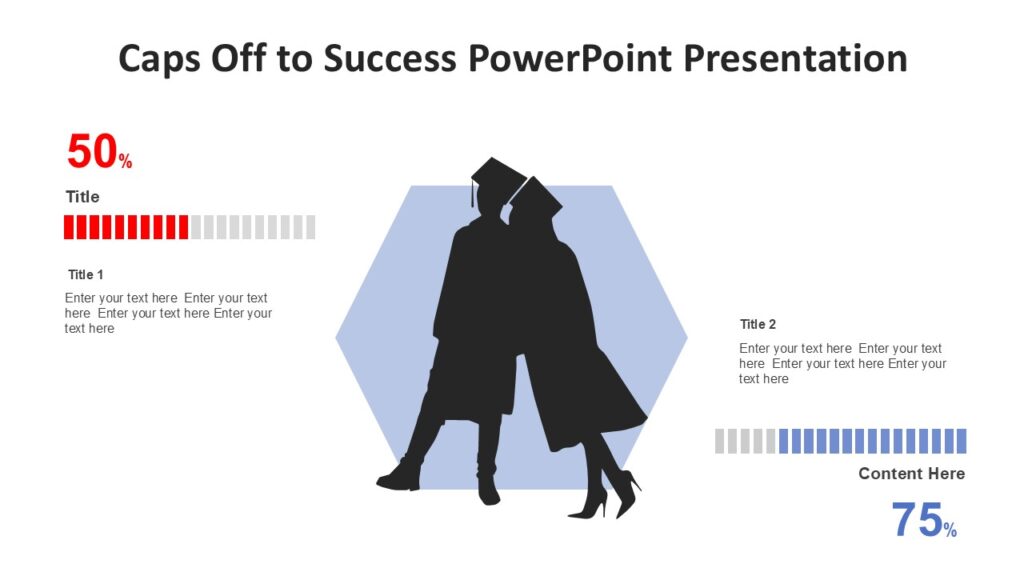 Caps Off to Success PowerPoint Presentation

50%

Title

Title 1

Enter your text here Enter your text here Enter your text here Enter your text here

Title 2

Enter your text here Enter your text here Enter your text here Enter your text here

Content Here

75%